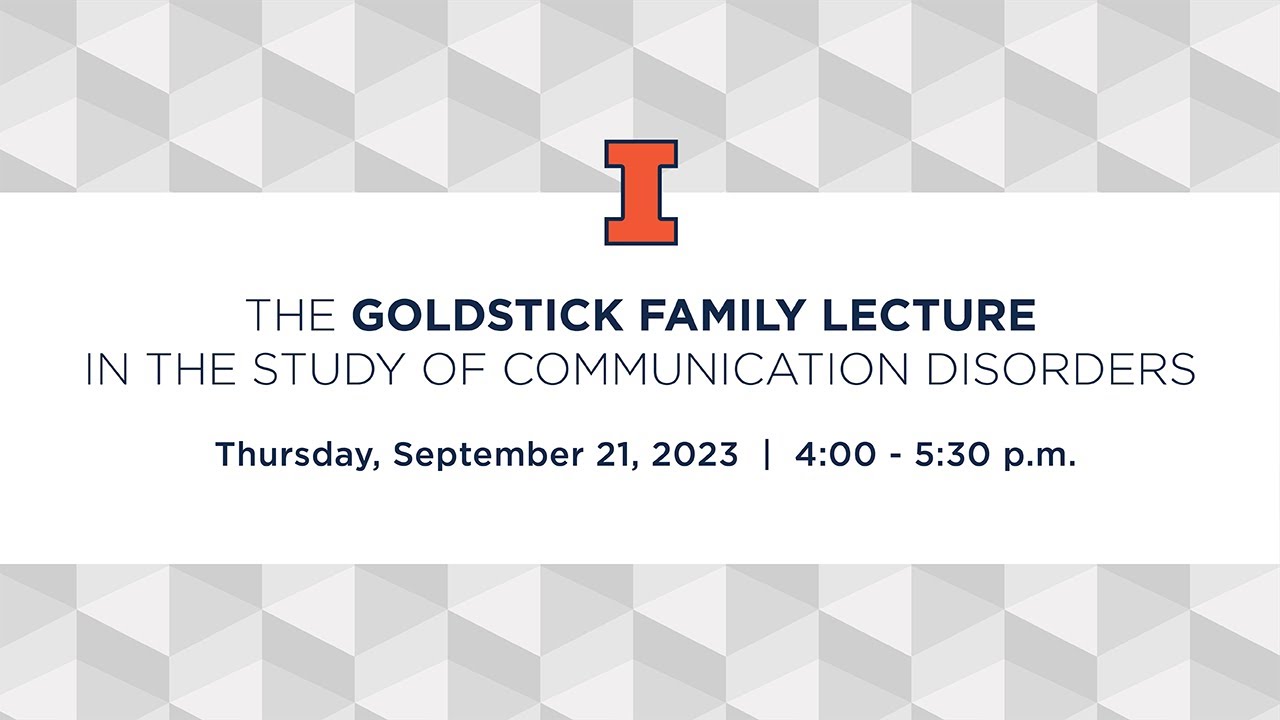 I

THE GOLDSTICK FAMILY LECTURE
IN THE STUDY OF COMMUNICATION DISORDERS

Thursday, September 21, 2023 | 4:00 - 5:30 p.m.